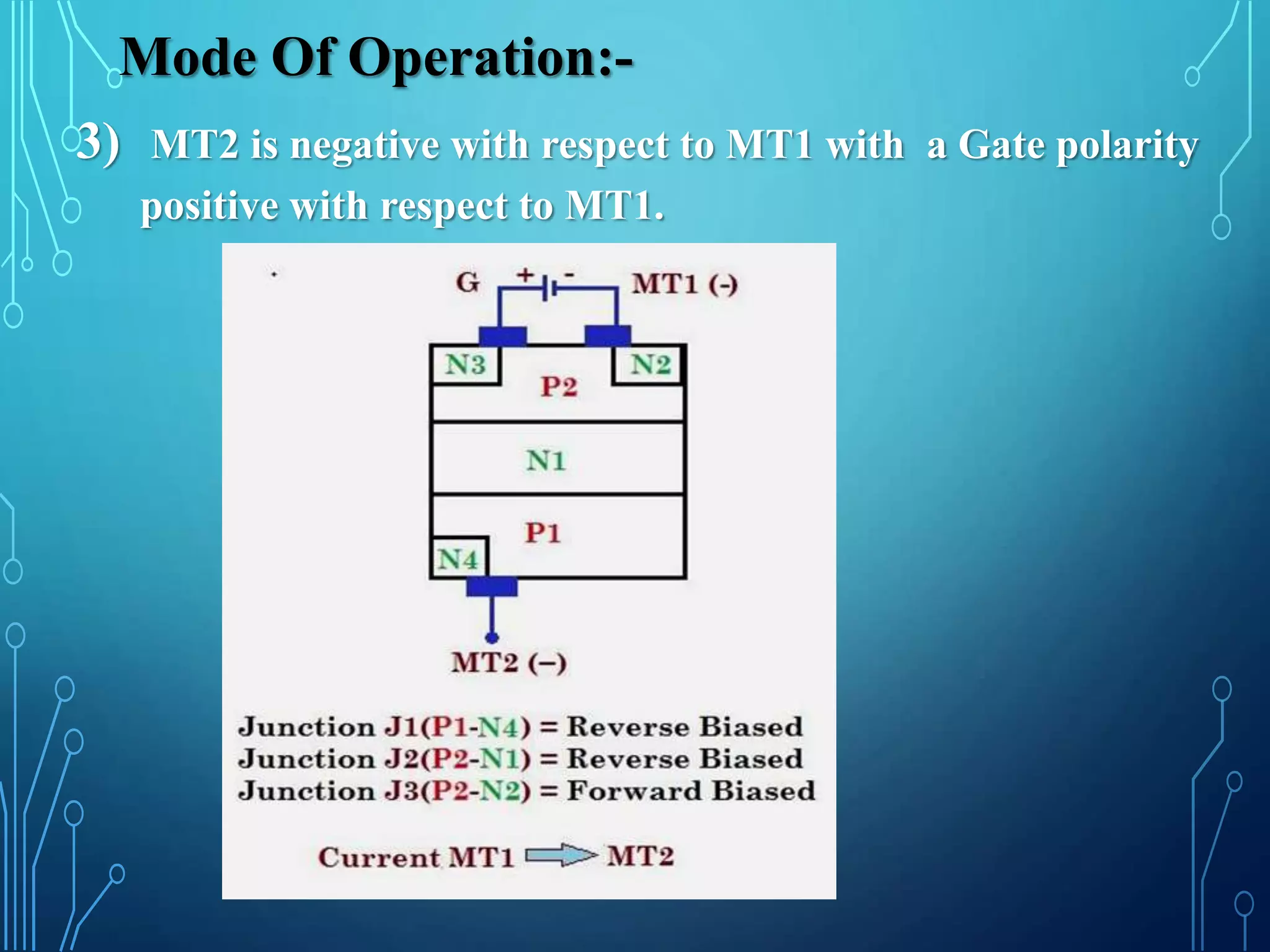 Mode Of Operation:-

3) MT2 is negative with respect to MT1 with a Gate polarity positive with respect to MT1.

G + - MT1 (-)

N3 N2

P2

N1

P1

N4

MT2 (–)

Junction J1(P1-N4) = Reverse Biased
Junction J2(P2-N1) = Reverse Biased
Junction J3(P2-N2) = Forward Biased

Current MT1 MT2